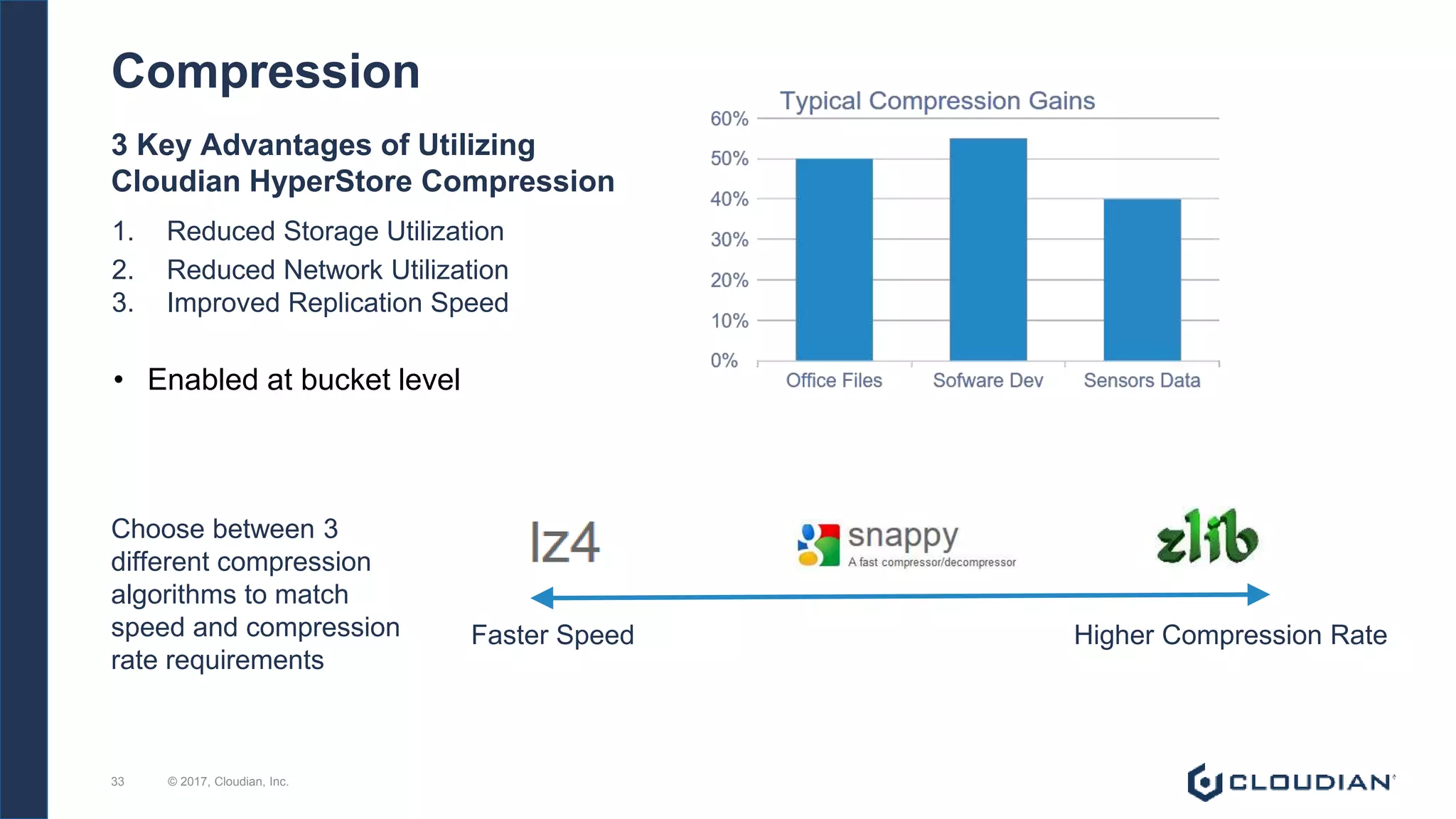 Compression

3 Key Advantages of Utilizing Cloudian HyperStore Compression

1. Reduced Storage Utilization
2. Reduced Network Utilization
3. Improved Replication Speed

• Enabled at bucket level

Typical Compression Gains

60%
50%
40%
30%
20%
10%
0%

Office Files
Sofware Dev
Sensors Data

Choose between 3 different compression algorithms to match speed and compression rate requirements

lz4

snappy
A fast compressor/decompressor

zlib

Faster Speed

Higher Compression Rate

33 © 2017, Cloudian, Inc.

CLOUDIAN